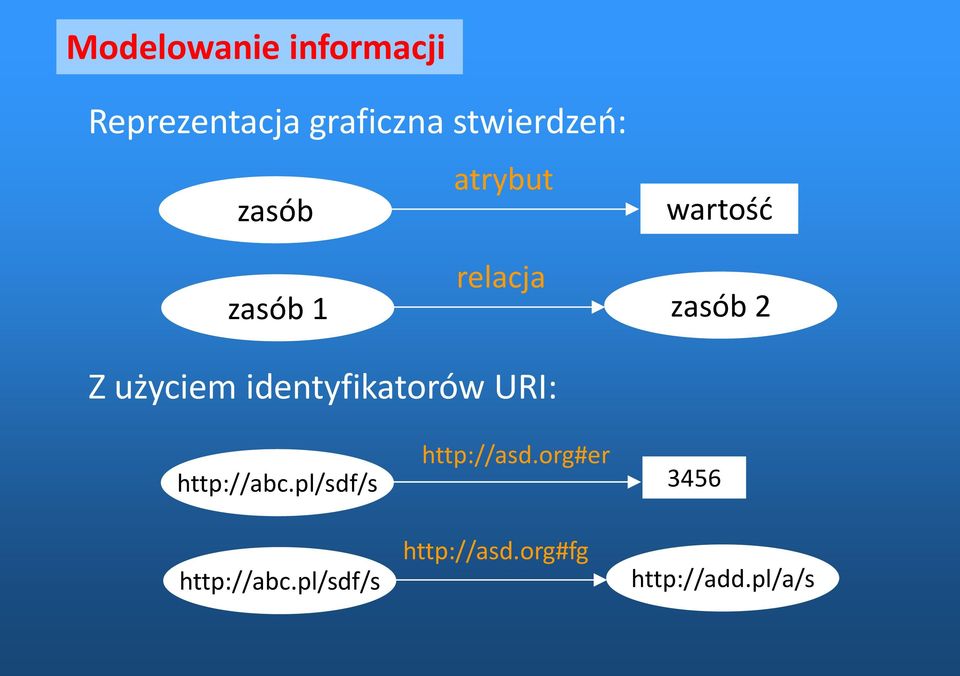 Modelowanie informacji

Reprezentacja graficzna stwierdzeń:

zasób
atrybut
wartość

zasób 1
relacja
zasób 2

Z użyciem identyfikatorów URI:

http://abc.pl/sdf/s
http://asd.org#er
3456

http://abc.pl/sdf/s
http://asd.org#fg
http://add.pl/a/s